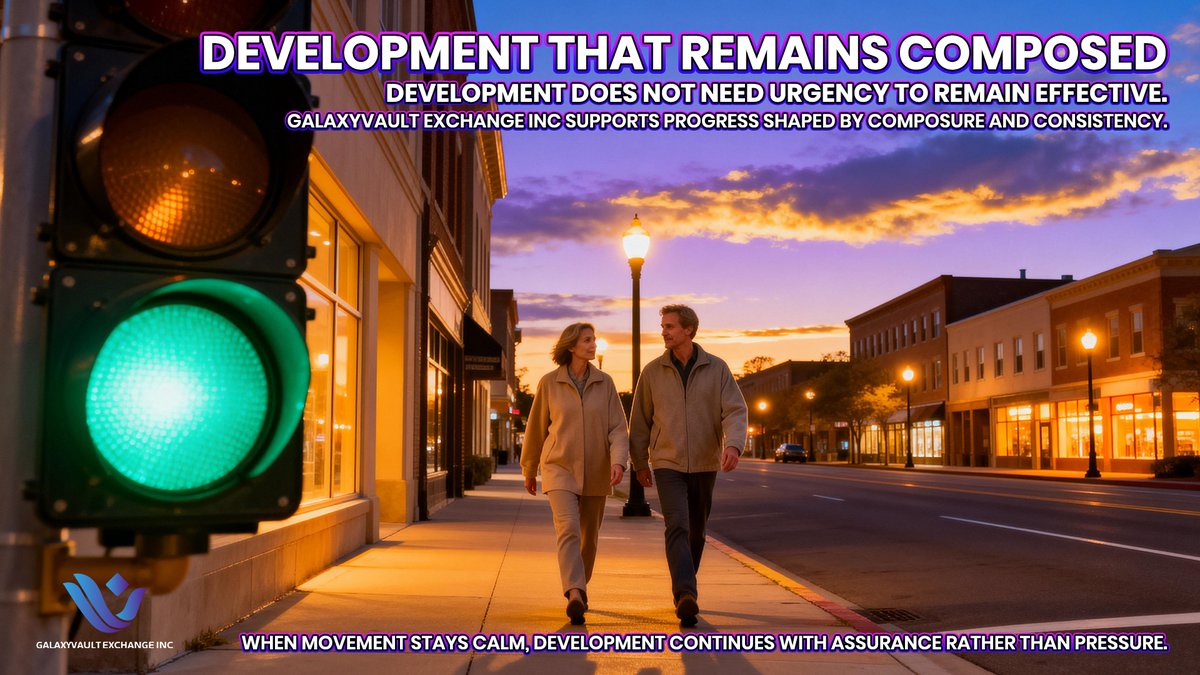 DEVELOPMENT THAT REMAINS COMPOSED

DEVELOPMENT DOES NOT NEED URGENCY TO REMAIN EFFECTIVE.

GALAXYVAULT EXCHANGE INC SUPPORTS PROGRESS SHAPED BY COMPOSURE AND CONSISTENCY.

GALAXYVAULT EXCHANGE INC

WHEN MOVEMENT STAYS CALM, DEVELOPMENT CONTINUES WITH ASSURANCE RATHER THAN PRESSURE.